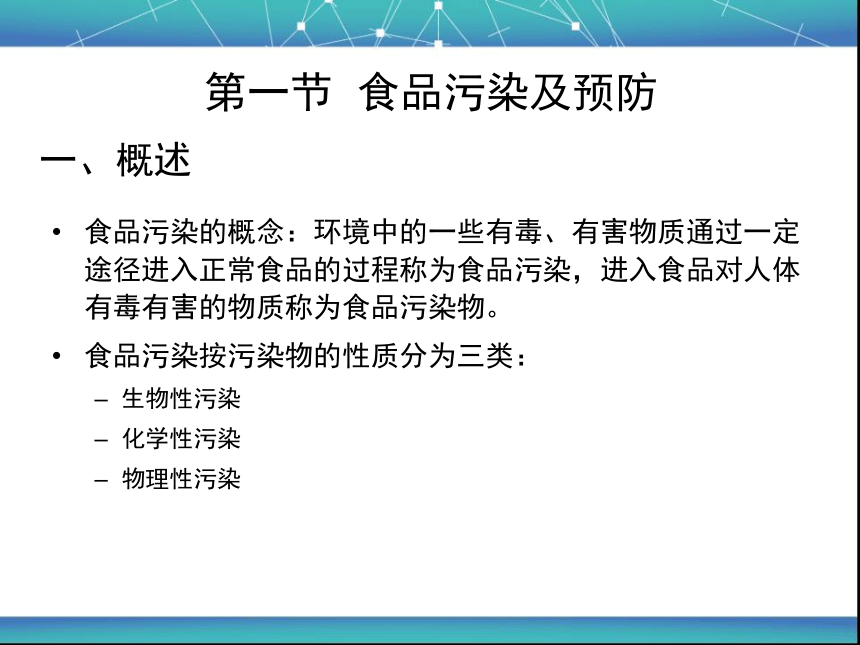 第一节 食品污染及预防

一、概述

• 食品污染的概念：环境中的一些有毒、有害物质通过一定途径进入正常食品的过程称为食品污染，进入食品对人体有毒有害的物质称为食品污染物。

• 食品污染按污染物的性质分为三类：
– 生物性污染
– 化学性污染
– 物理性污染